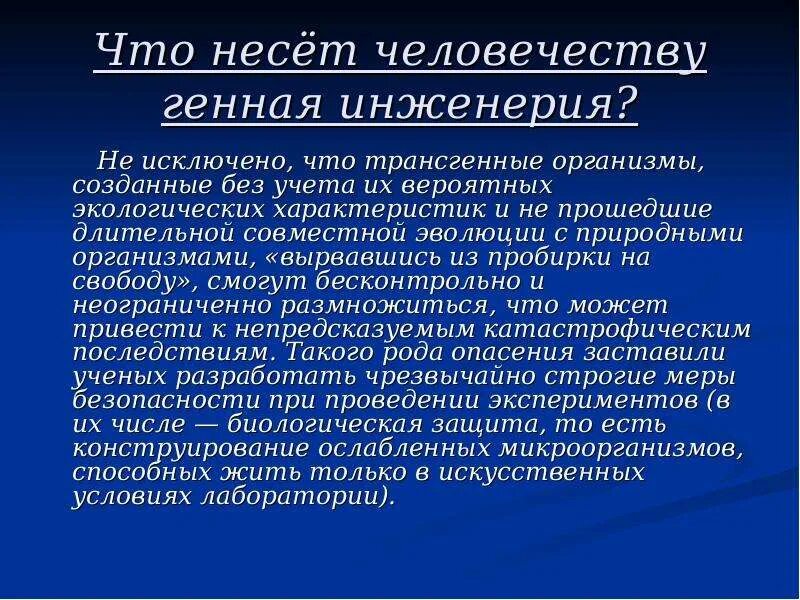 Что несёт человечеству генная инженерия?

Не исключено, что трансгенные организмы, созданные без учета их вероятных экологических характеристик и не прошедшие длительной совместной эволюции с природными организмами, «вырвавшись из пробирки на свободу», смогут бесконтрольно и неограниченно размножиться, что может привести к непредсказуемым катастрофическим последствиям. Такого рода опасения заставили ученых разработать чрезвычайно строгие меры безопасности при проведении экспериментов (в их числе — биологическая защита, то есть конструирование ослабленных микроорганизмов, способных жить только в искусственных условиях лаборатории).